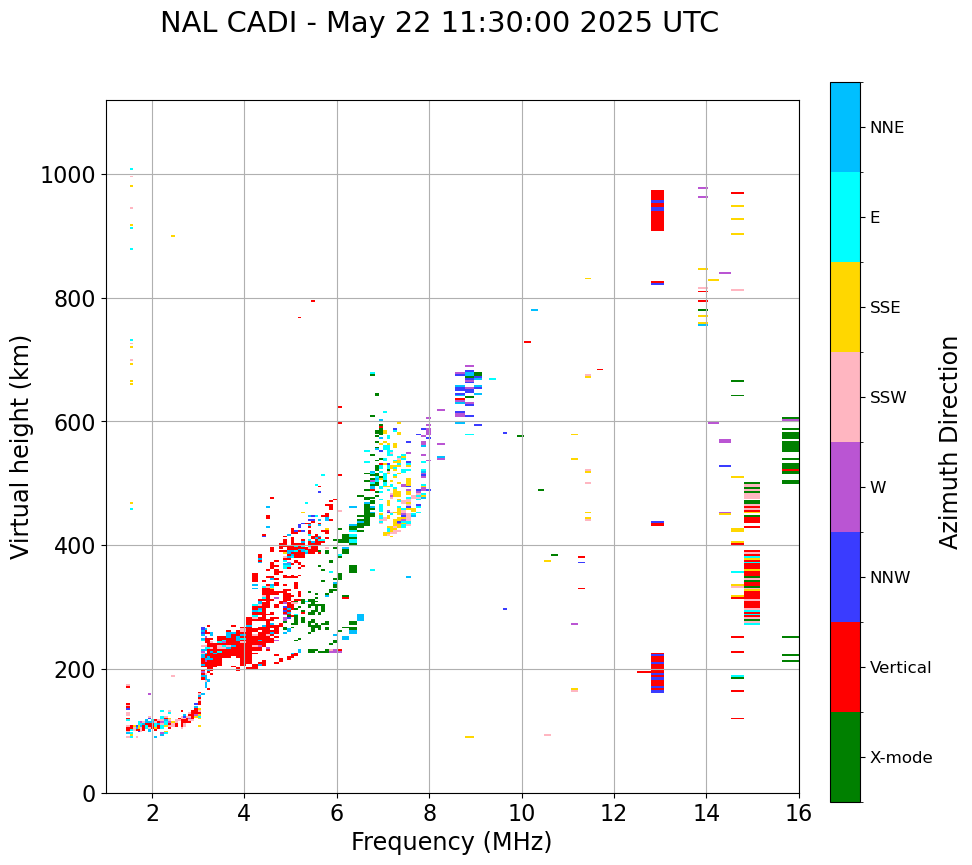 NAL CADI - May 22 11:30:00 2025 UTC

Virtual height (km)

1000
800
600
400
200
0

2
4
6
8
10
12
14
16

Frequency (MHz)

NNE
E
SSE
SSW
W
NNW
Vertical
X-mode

Azimuth Direction